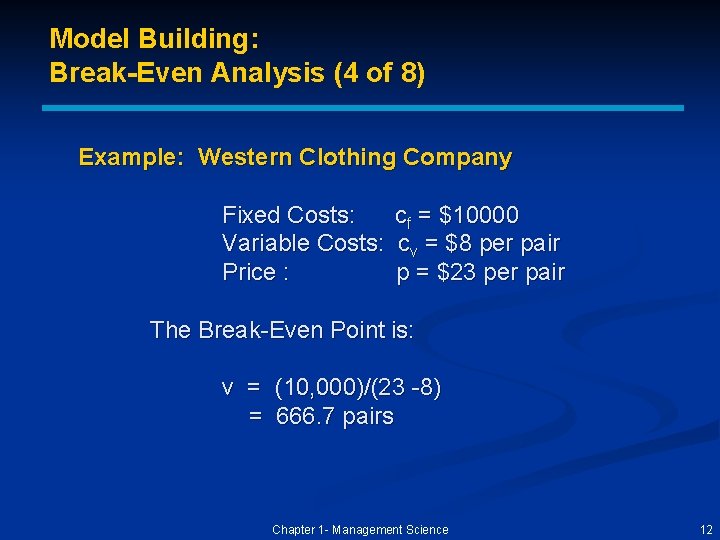 Model Building:
Break-Even Analysis (4 of 8)

Example: Western Clothing Company

Fixed Costs: $c_f$ = \$10000
Variable Costs: $c_v$ = \$8 per pair
Price : p = \$23 per pair

The Break-Even Point is:

v = (10,000)/(23 -8)
= 666.7 pairs

Chapter 1- Management Science

12